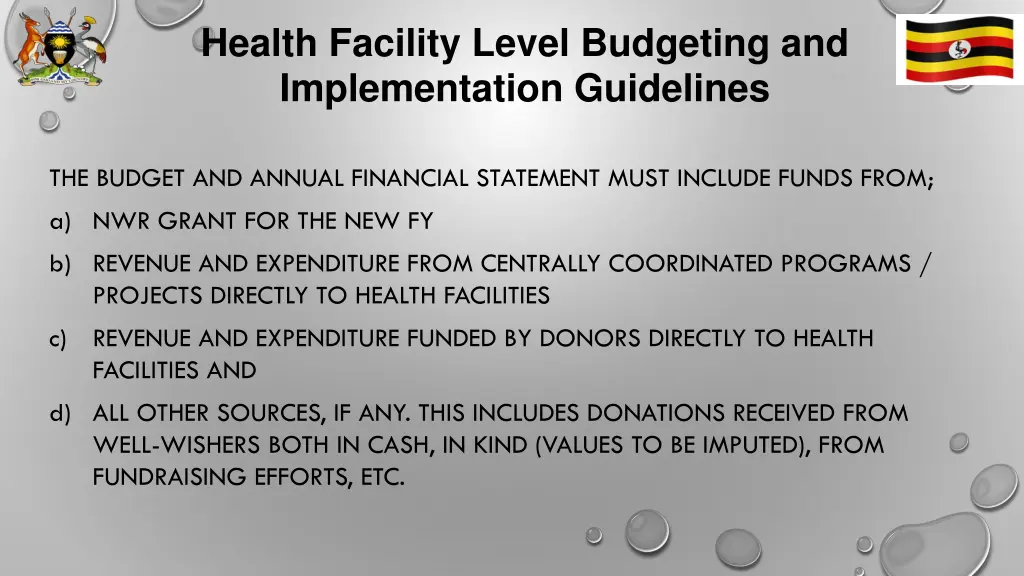 Health Facility Level Budgeting and Implementation Guidelines

THE BUDGET AND ANNUAL FINANCIAL STATEMENT MUST INCLUDE FUNDS FROM;

a) NWR GRANT FOR THE NEW FY

b) REVENUE AND EXPENDITURE FROM CENTRALLY COORDINATED PROGRAMS / PROJECTS DIRECTLY TO HEALTH FACILITIES

c) REVENUE AND EXPENDITURE FUNDED BY DONORS DIRECTLY TO HEALTH FACILITIES AND

d) ALL OTHER SOURCES, IF ANY. THIS INCLUDES DONATIONS RECEIVED FROM WELL-WISHERS BOTH IN CASH, IN KIND (VALUES TO BE IMPUTED), FROM FUNDRAISING EFFORTS, ETC.